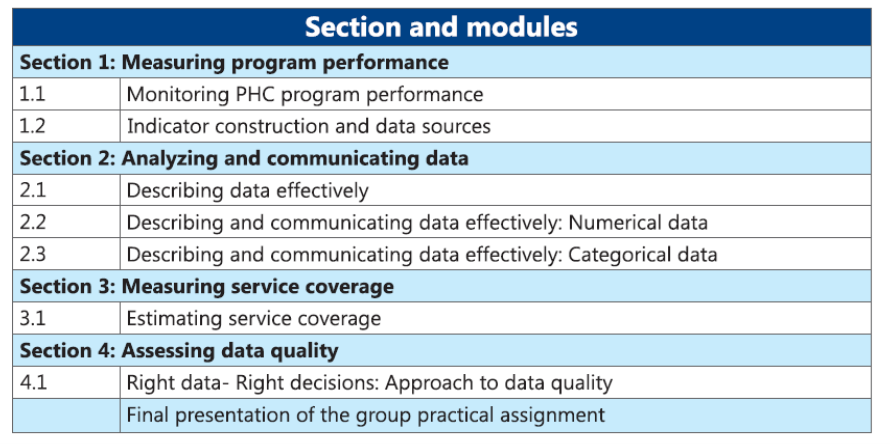 | Section and modules | |
|---|---|
| **Section 1: Measuring program performance** | |
| 1.1 | Monitoring PHC program performance |
| 1.2 | Indicator construction and data sources |
| **Section 2: Analyzing and communicating data** | |
| 2.1 | Describing data effectively |
| 2.2 | Describing and communicating data effectively: Numerical data |
| 2.3 | Describing and communicating data effectively: Categorical data |
| **Section 3: Measuring service coverage** | |
| 3.1 | Estimating service coverage |
| **Section 4: Assessing data quality** | |
| 4.1 | Right data- Right decisions: Approach to data quality |
| | Final presentation of the group practical assignment |